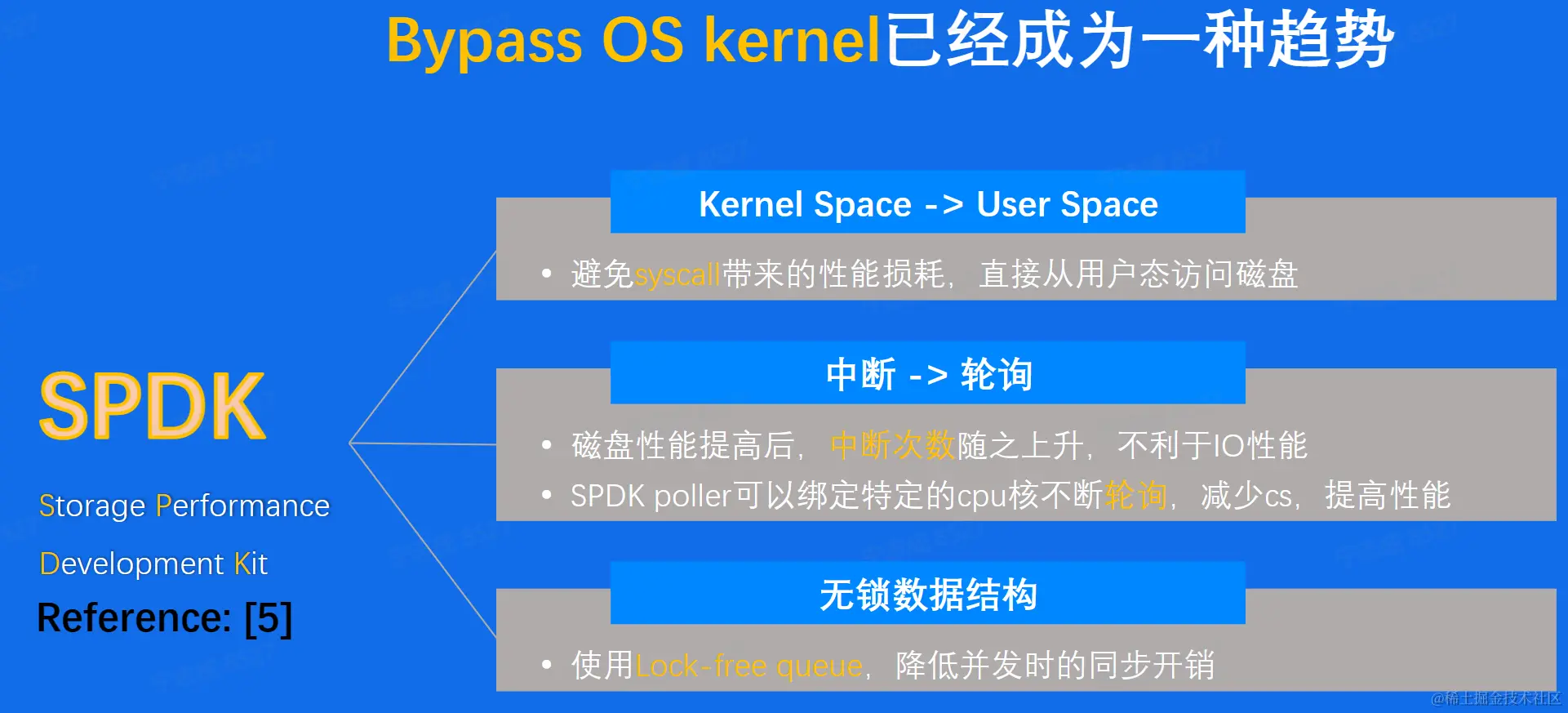 Bypass OS kernel已经成为一种趋势

SPDK

Storage Performance

Development Kit

Reference: [5]

Kernel Space -> User Space

• 避免syscall带来的性能损耗，直接从用户态访问磁盘

中断 -> 轮询

• 磁盘性能提高后，中断次数随之上升，不利于IO性能
• SPDK poller可以绑定特定的cpu核不断轮询，减少cs，提高性能

无锁数据结构

• 使用Lock-free queue，降低并发时的同步开销

@稀土掘金技术社区